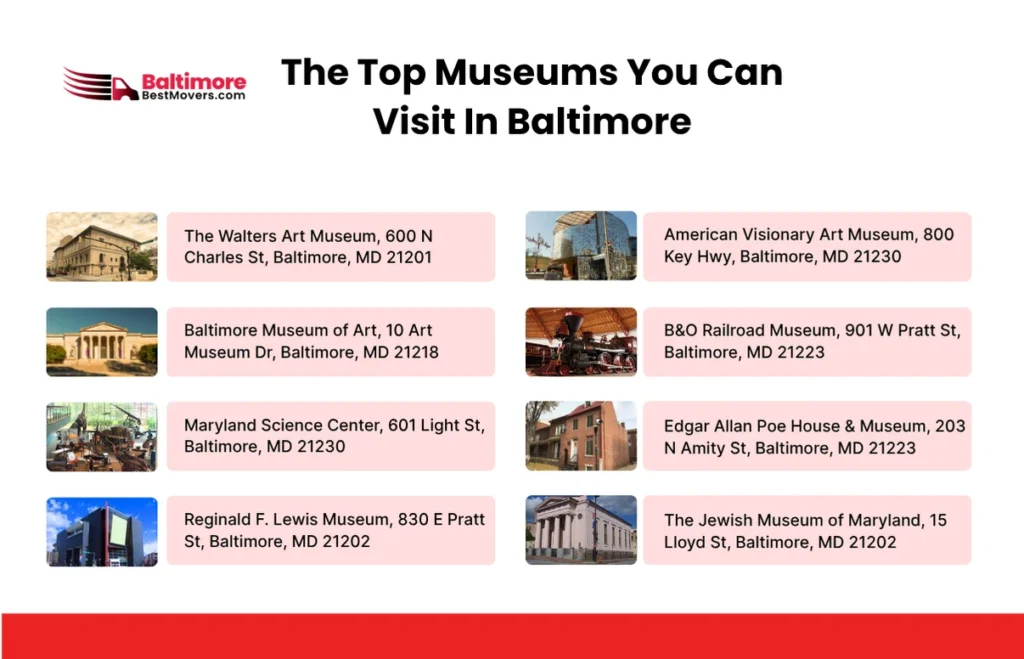 Baltimore
BestMovers.com

The Top Museums You Can Visit In Baltimore

The Walters Art Museum, 600 N Charles St, Baltimore, MD 21201

Baltimore Museum of Art, 10 Art Museum Dr, Baltimore, MD 21218

Maryland Science Center, 601 Light St, Baltimore, MD 21230

Reginald F. Lewis Museum, 830 E Pratt St, Baltimore, MD 21202

American Visionary Art Museum, 800 Key Hwy, Baltimore, MD 21230

B&O Railroad Museum, 901 W Pratt St, Baltimore, MD 21223

Edgar Allan Poe House & Museum, 203 N Amity St, Baltimore, MD 21223

The Jewish Museum of Maryland, 15 Lloyd St, Baltimore, MD 21202